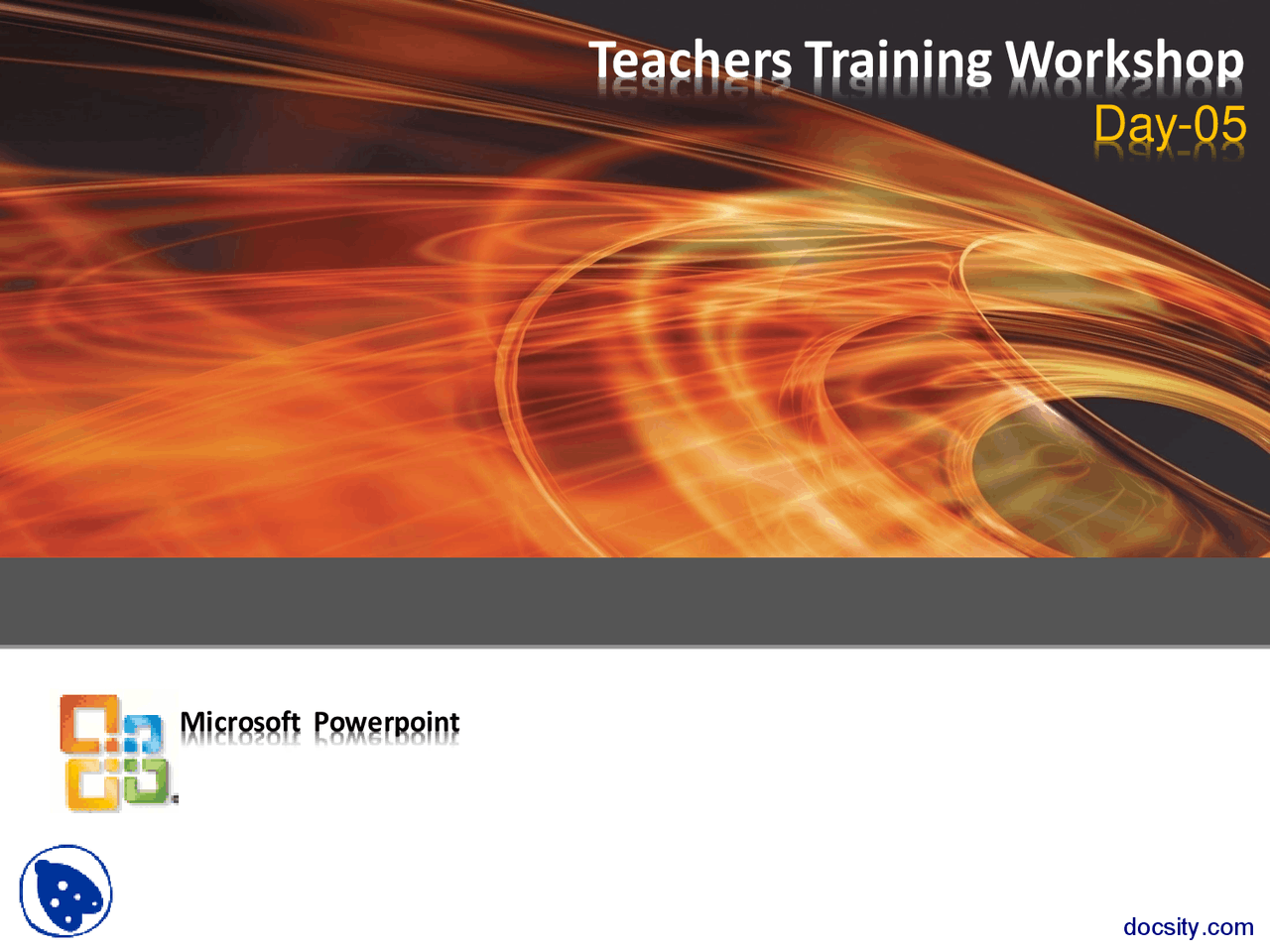 Teachers Training Workshop
Day-05

Microsoft Powerpoint

docsity.com